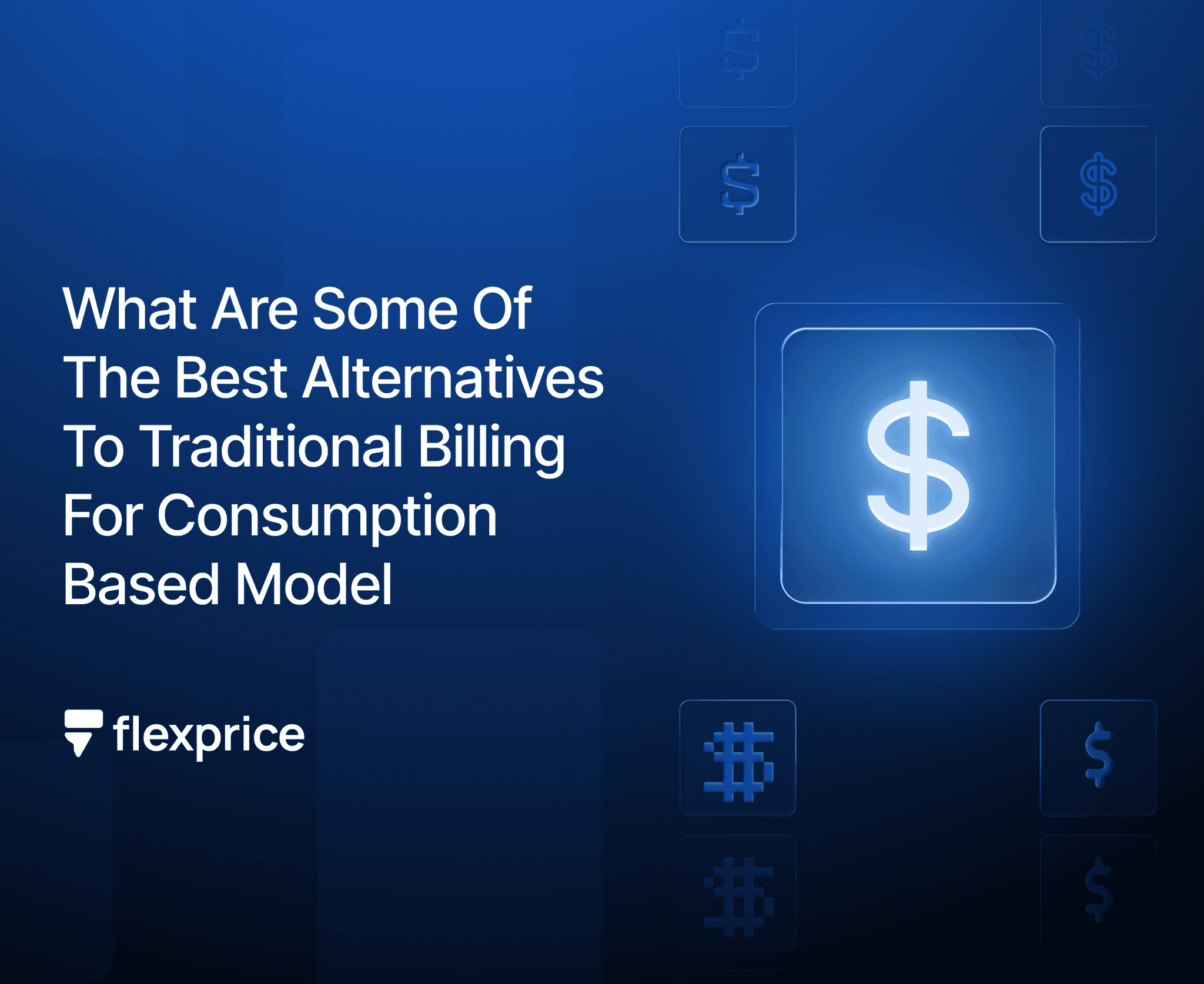 What Are Some Of The Best Alternatives To Traditional Billing For Consumption Based Model

flexprice